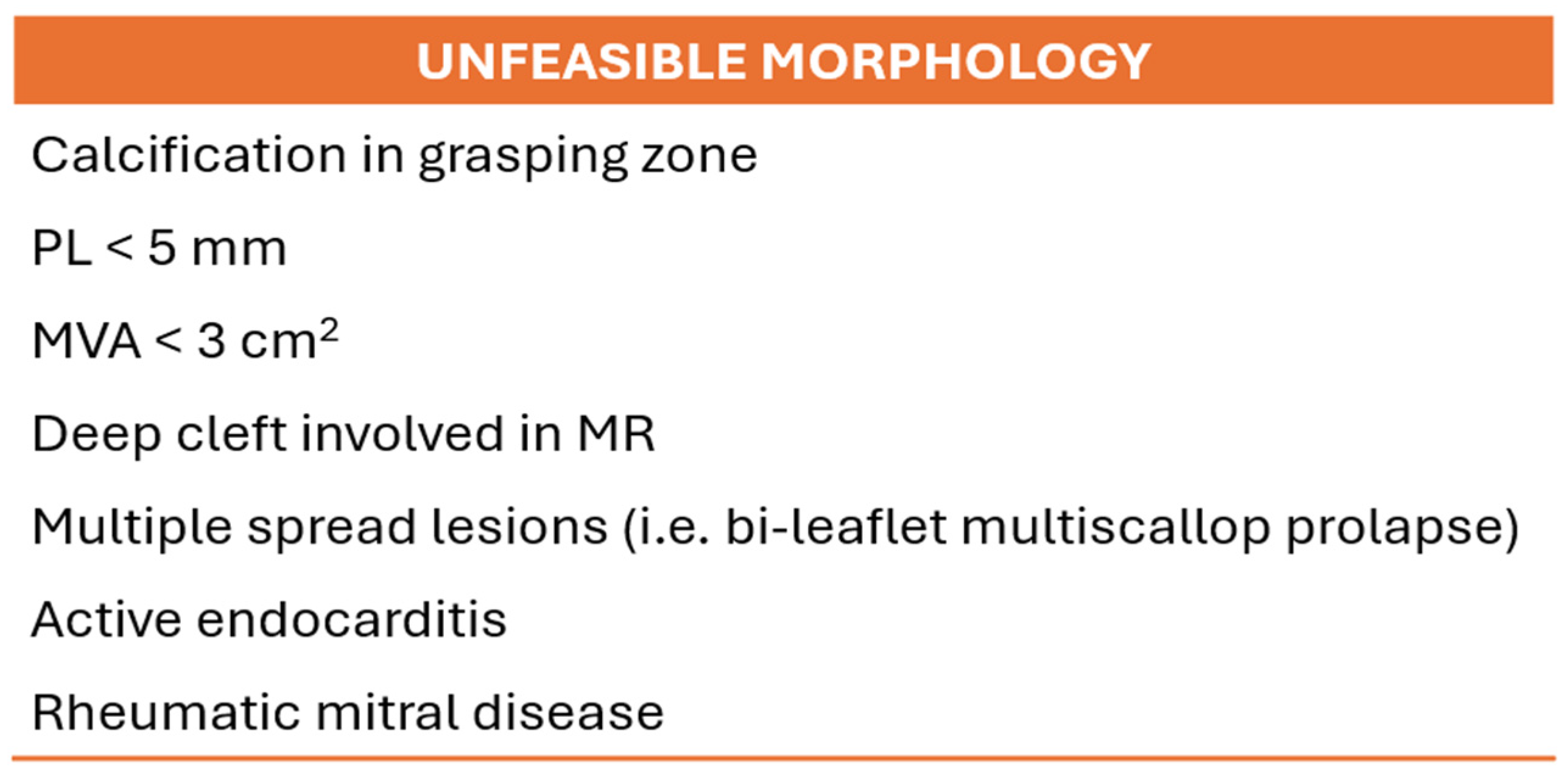 | UNFEASIBLE MORPHOLOGY |
|---|
| Calcification in grasping zone |
| PL < 5 mm |
| MVA < 3 $cm^2$ |
| Deep cleft involved in MR |
| Multiple spread lesions (i.e. bi-leaflet multiscallop prolapse) |
| Active endocarditis |
| Rheumatic mitral disease |